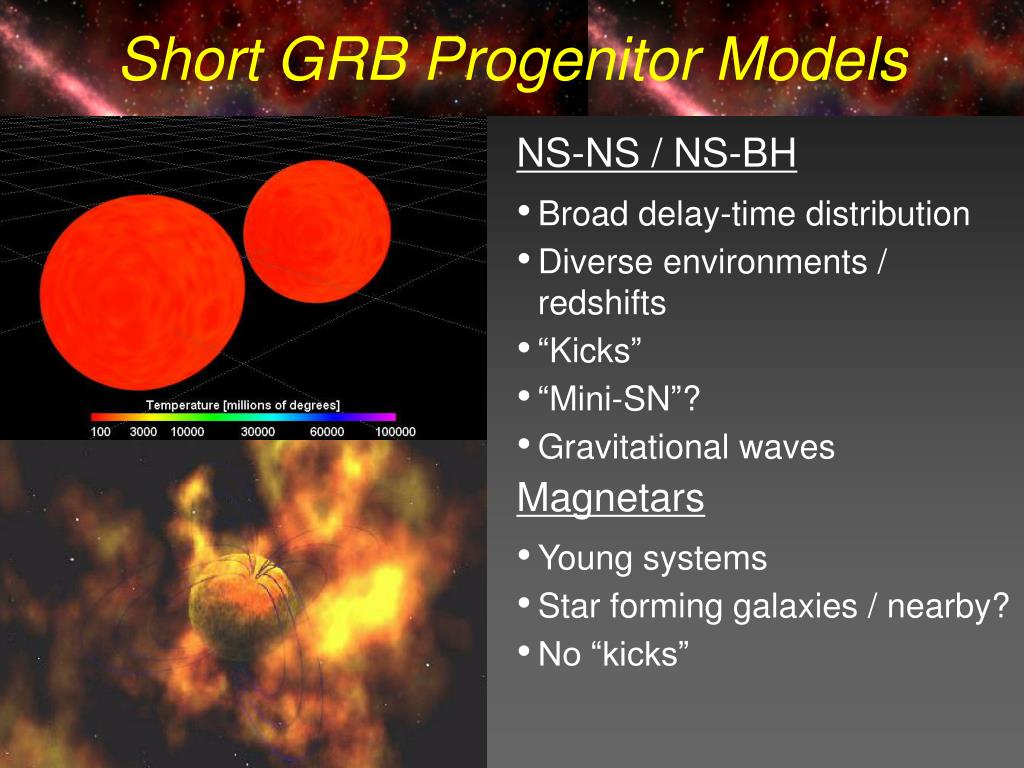 Short GRB Progenitor Models

Temperature [millions of degrees]
100 3000 10000 30000 60000 100000

NS-NS / NS-BH

• Broad delay-time distribution
• Diverse environments / redshifts
• “Kicks”
• “Mini-SN”?
• Gravitational waves

Magnetars

• Young systems
• Star forming galaxies / nearby?
• No “kicks”